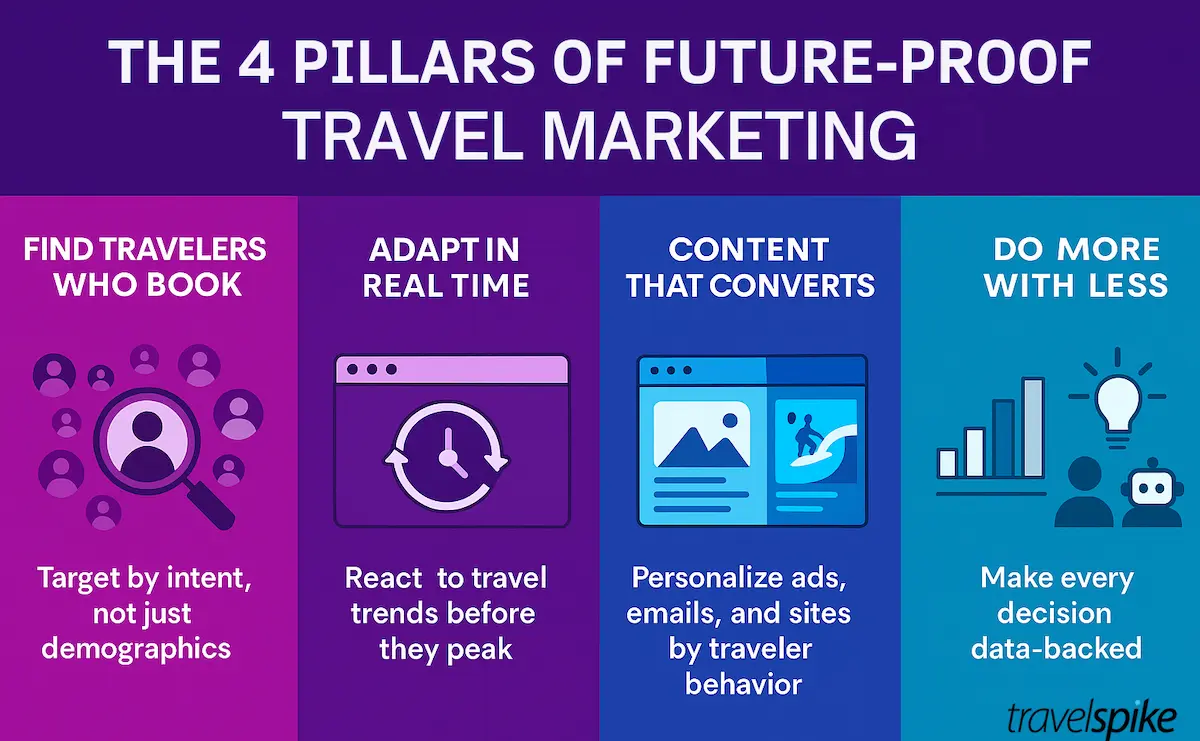 THE 4 PILLARS OF FUTURE-PROOF TRAVEL MARKETING

FIND TRAVELERS WHO BOOK

Target by intent, not just demographics

ADAPT IN REAL TIME

React to travel trends before they peak

CONTENT THAT CONVERTS

Personalize ads, emails, and sites by traveler behavior

DO MORE WITH LESS

Make every decision data-backed

travelspike